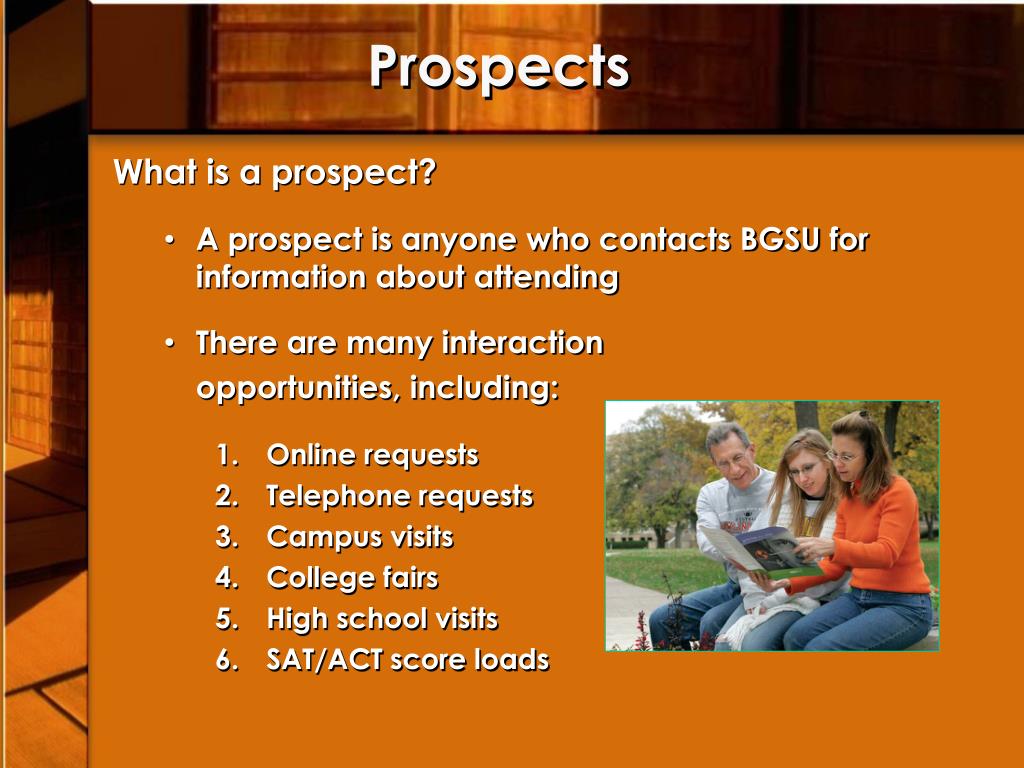 Prospects

What is a prospect?

• A prospect is anyone who contacts BGSU for information about attending

• There are many interaction opportunities, including:

1. Online requests
2. Telephone requests
3. Campus visits
4. College fairs
5. High school visits
6. SAT/ACT score loads